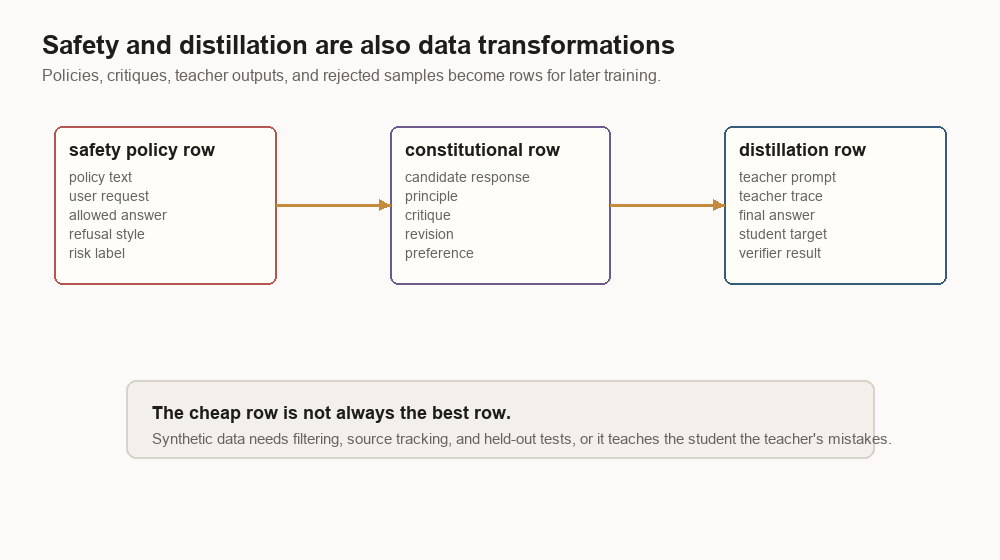 Safety and distillation are also data transformations

Policies, critiques, teacher outputs, and rejected samples become rows for later training.

safety policy row
policy text
user request
allowed answer
refusal style
risk label

constitutional row
candidate response
principle
critique
revision
preference

distillation row
teacher prompt
teacher trace
final answer
student target
verifier result

The cheap row is not always the best row.

Synthetic data needs filtering, source tracking, and held-out tests, or it teaches the student the teacher's mistakes.